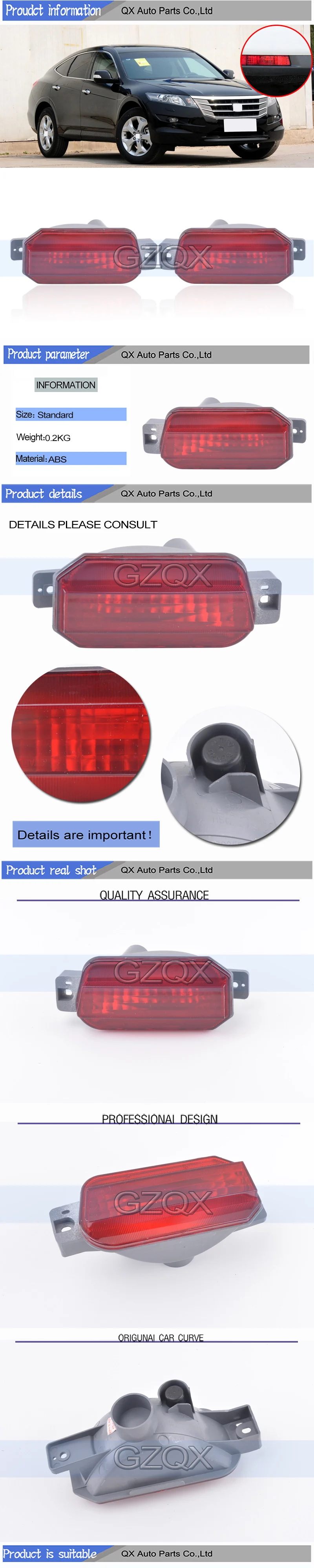 Proudct information QX Auto Parts Co.,Ltd

GZQX

Product parameter QX Auto Parts Co.,Ltd

INFORMATION

Size: Standard

Weight:0.2KG

Material: ABS

Product details QX Auto Parts Co.,Ltd

DETAILS PLEASE CONSULT

GZQX

Details are important!

Product real shot QX Auto Parts Co.,Ltd

QUALITY ASSURANCE

GZQX

PROFESSIONAL DESIGN

GZQX

ORIGUNAL CAR CURVE

GZQX

Product is suitable QX Auto Parts Co.,Ltd